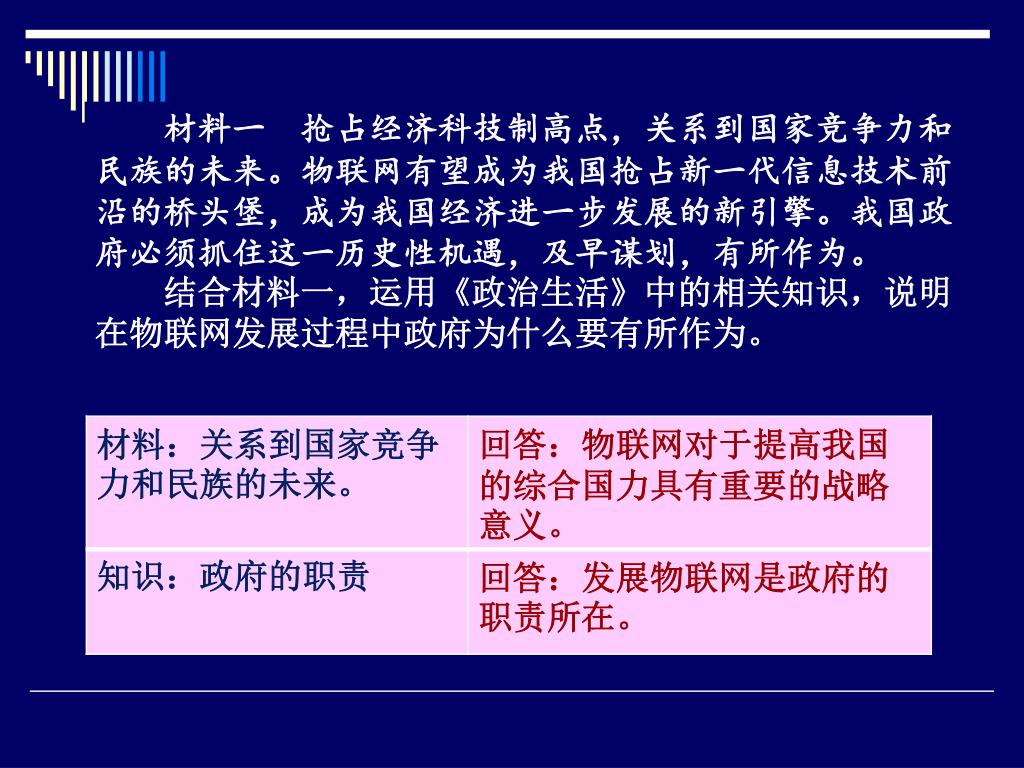 材料一　抢占经济科技制高点，关系到国家竞争力和民族的未来。物联网有望成为我国抢占新一代信息技术前沿的桥头堡，成为我国经济进一步发展的新引擎。我国政府必须抓住这一历史性机遇，及早谋划，有所作为。

结合材料一，运用《政治生活》中的相关知识，说明在物联网发展过程中政府为什么要有所作为。

| 材料：关系到国家竞争力和民族的未来。 | 回答：物联网对于提高我国的综合国力具有重要的战略意义。 |
|---|---|
| 知识：政府的职责 | 回答：发展物联网是政府的职责所在。 |